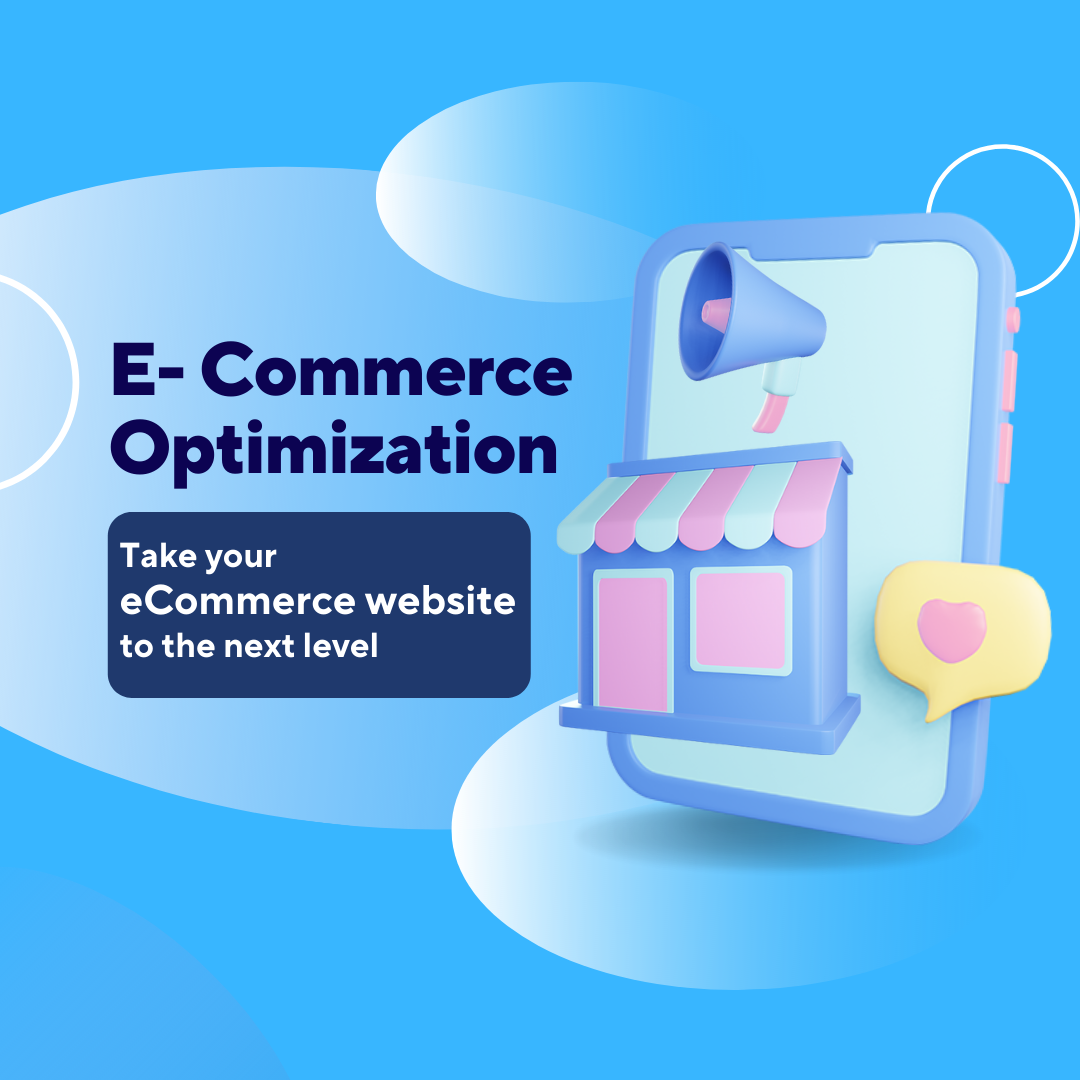 E- Commerce Optimization

Take your eCommerce website to the next level